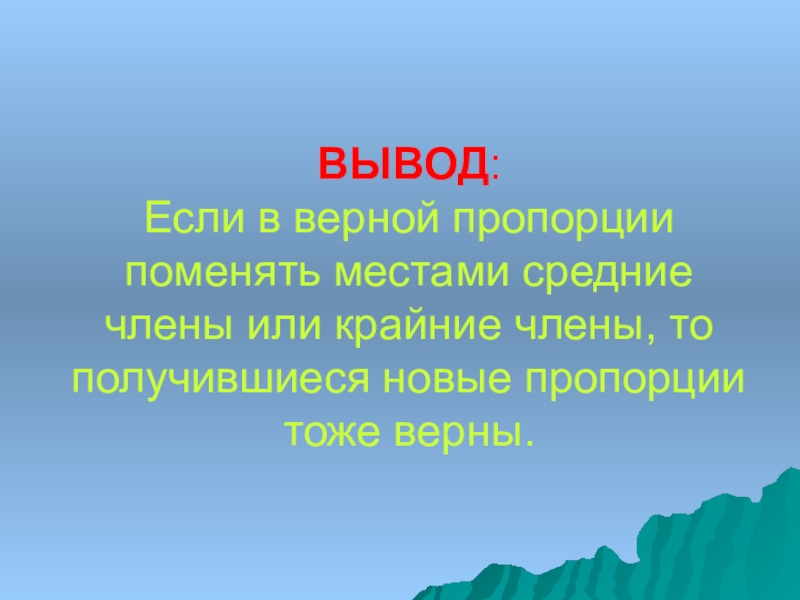 ВЫВОД:
Если в верной пропорции поменять местами средние члены или крайние члены, то получившиеся новые пропорции тоже верны.